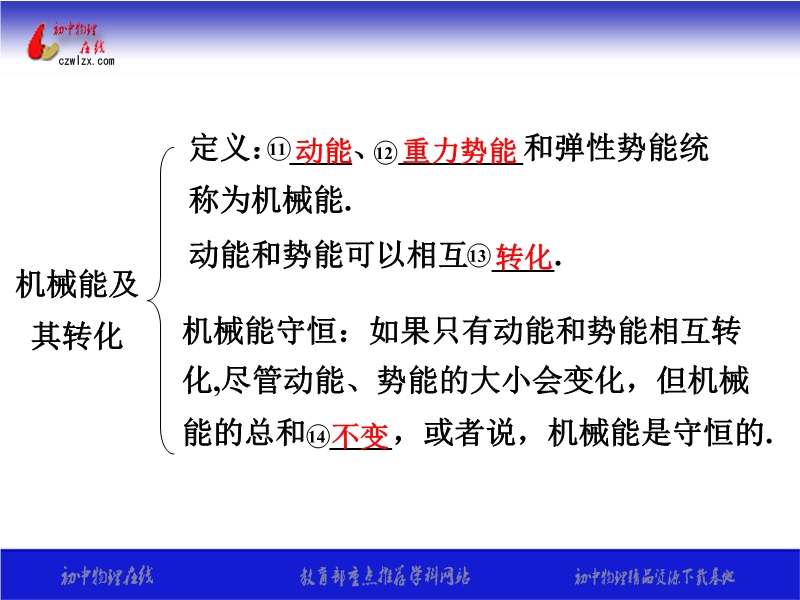 初中物理在线
czwlzx.com

机械能及其转化

定义：⑪动能、⑫重力势能和弹性势能统称为机械能.

动能和势能可以相互⑬转化.

机械能守恒：如果只有动能和势能相互转化,尽管动能、势能的大小会变化，但机械能的总和⑭不变，或者说，机械能是守恒的.

初中物理在线　教育部重点推荐学科网站　初中物理精品资源下载基地